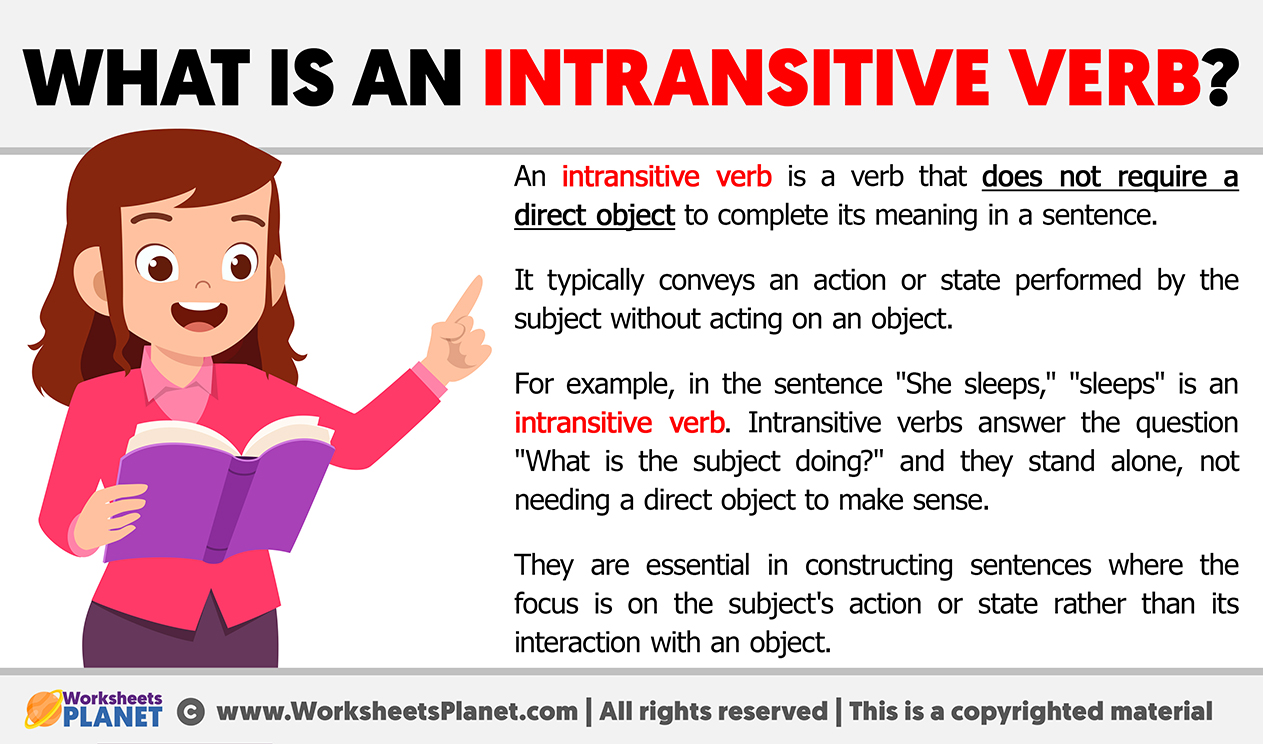 WHAT IS AN INTRANSITIVE VERB?

An intransitive verb is a verb that does not require a direct object to complete its meaning in a sentence.

It typically conveys an action or state performed by the subject without acting on an object.

For example, in the sentence "She sleeps," "sleeps" is an intransitive verb. Intransitive verbs answer the question "What is the subject doing?" and they stand alone, not needing a direct object to make sense.

They are essential in constructing sentences where the focus is on the subject's action or state rather than its interaction with an object.

Worksheets PLANET © www.WorksheetsPlanet.com | All rights reserved | This is a copyrighted material